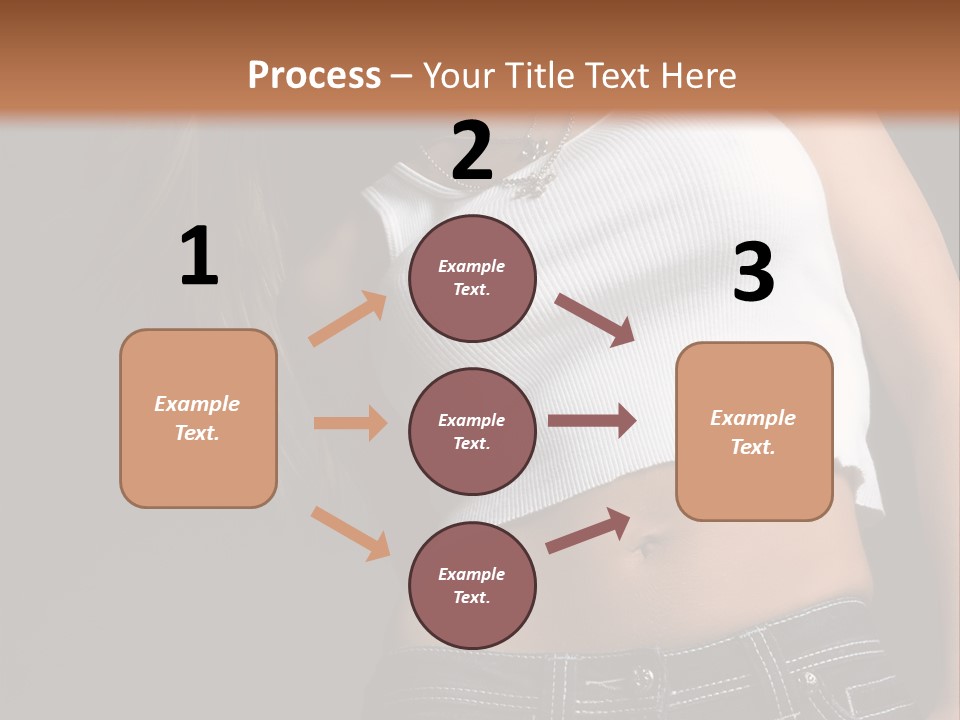 Process – Your Title Text Here

1

Example Text.

2

Example Text.

Example Text.

Example Text.

3

Example Text.